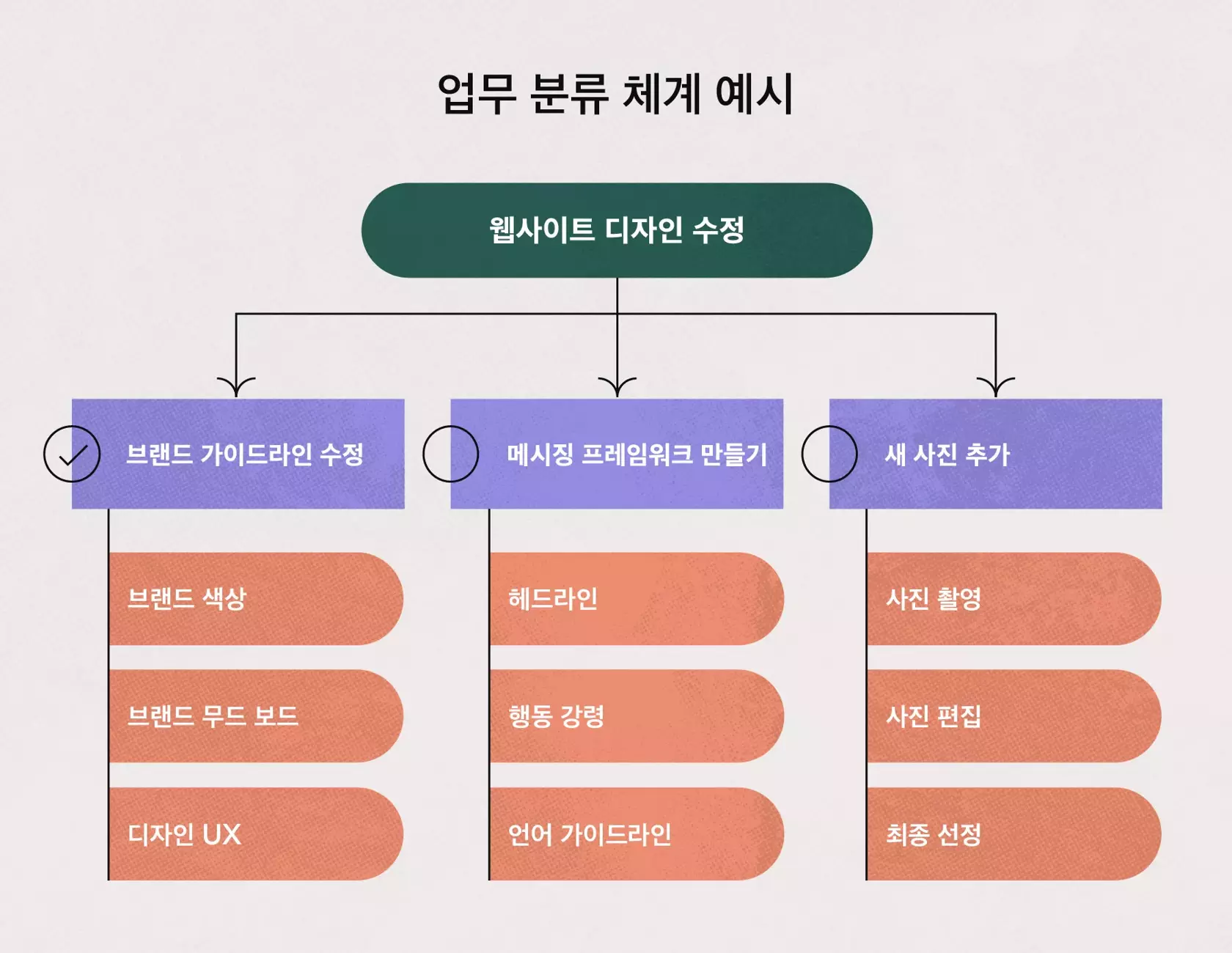 업무 분류 체계 예시

웹사이트 디자인 수정

브랜드 가이드라인 수정

브랜드 색상

브랜드 무드 보드

디자인 UX

메시징 프레임워크 만들기

헤드라인

행동 강령

언어 가이드라인

새 사진 추가

사진 촬영

사진 편집

최종 선정